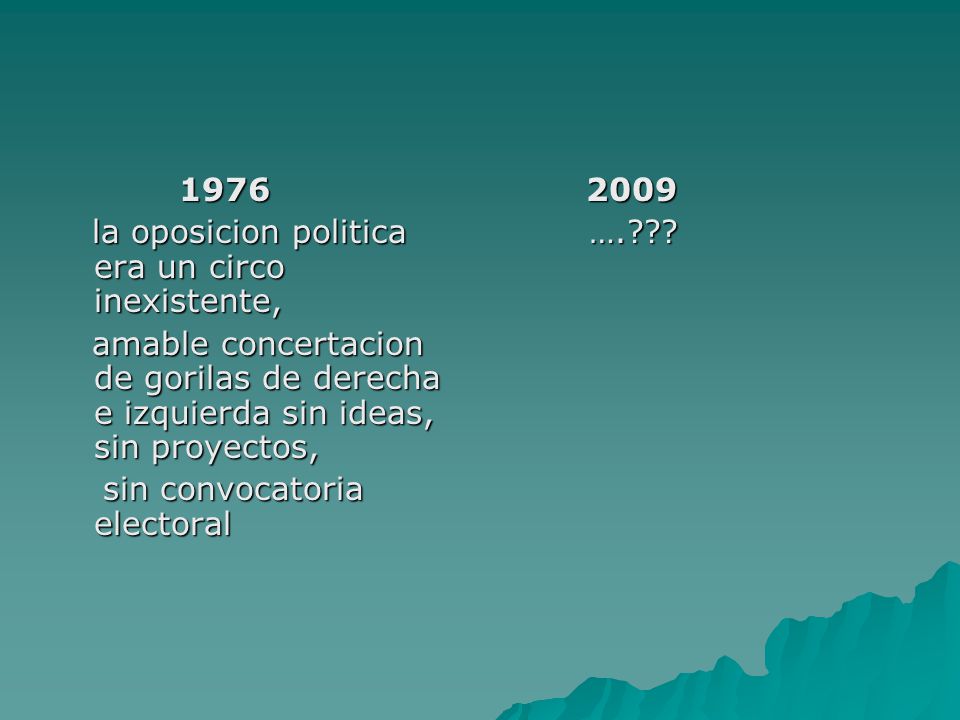 1976

la oposicion politica era un circo inexistente,

amable concertacion de gorilas de derecha e izquierda sin ideas, sin proyectos,

sin convocatoria electoral

2009

….???